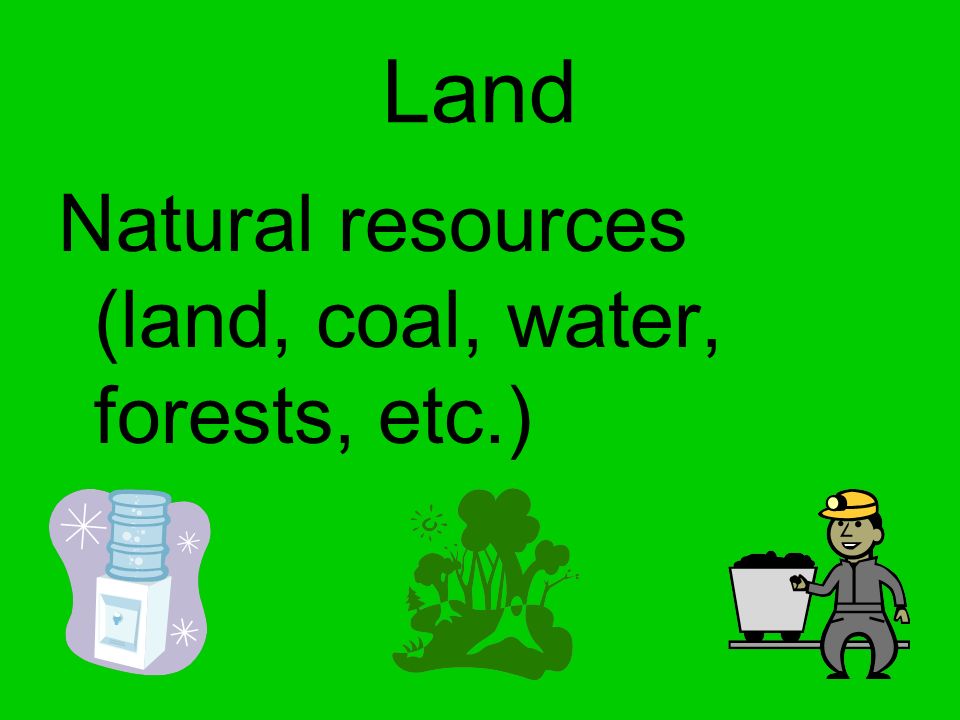 Land

Natural resources (land, coal, water, forests, etc.)